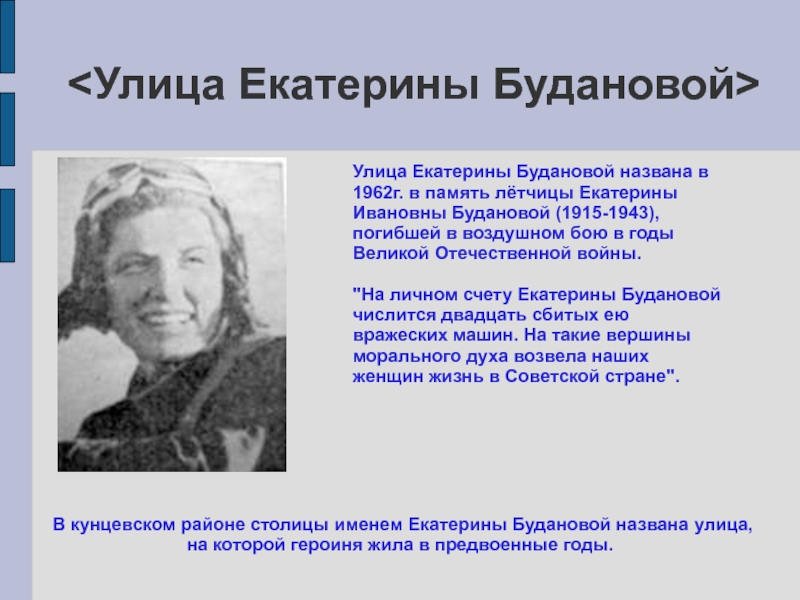 <Улица Екатерины Будановой>

Улица Екатерины Будановой названа в 1962г. в память лётчицы Екатерины Ивановны Будановой (1915-1943), погибшей в воздушном бою в годы Великой Отечественной войны.

"На личном счету Екатерины Будановой числится двадцать сбитых ею вражеских машин. На такие вершины морального духа возвела наших женщин жизнь в Советской стране".

В кунцевском районе столицы именем Екатерины Будановой названа улица, на которой героиня жила в предвоенные годы.